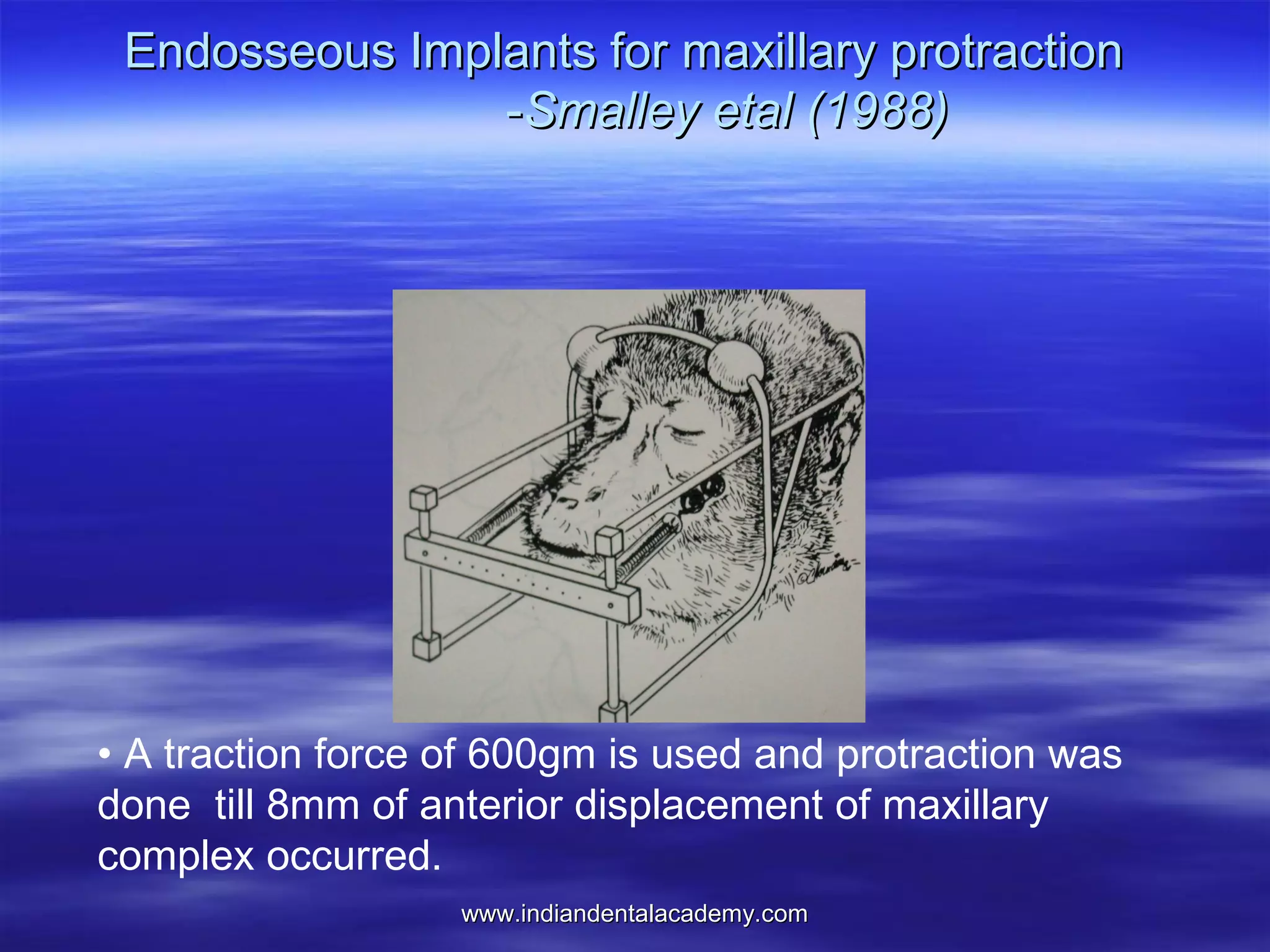 Endosseous Implants for maxillary protraction
-Smalley etal (1988)

• A traction force of 600gm is used and protraction was done till 8mm of anterior displacement of maxillary complex occurred.

www.indiandentalacademy.com